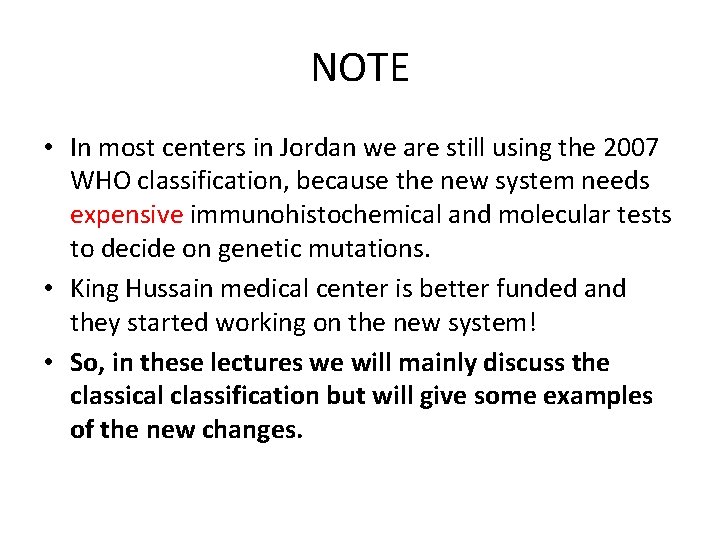 NOTE

• In most centers in Jordan we are still using the 2007 WHO classification, because the new system needs expensive immunohistochemical and molecular tests to decide on genetic mutations.
• King Hussain medical center is better funded and they started working on the new system!
• So, in these lectures we will mainly discuss the classical classification but will give some examples of the new changes.